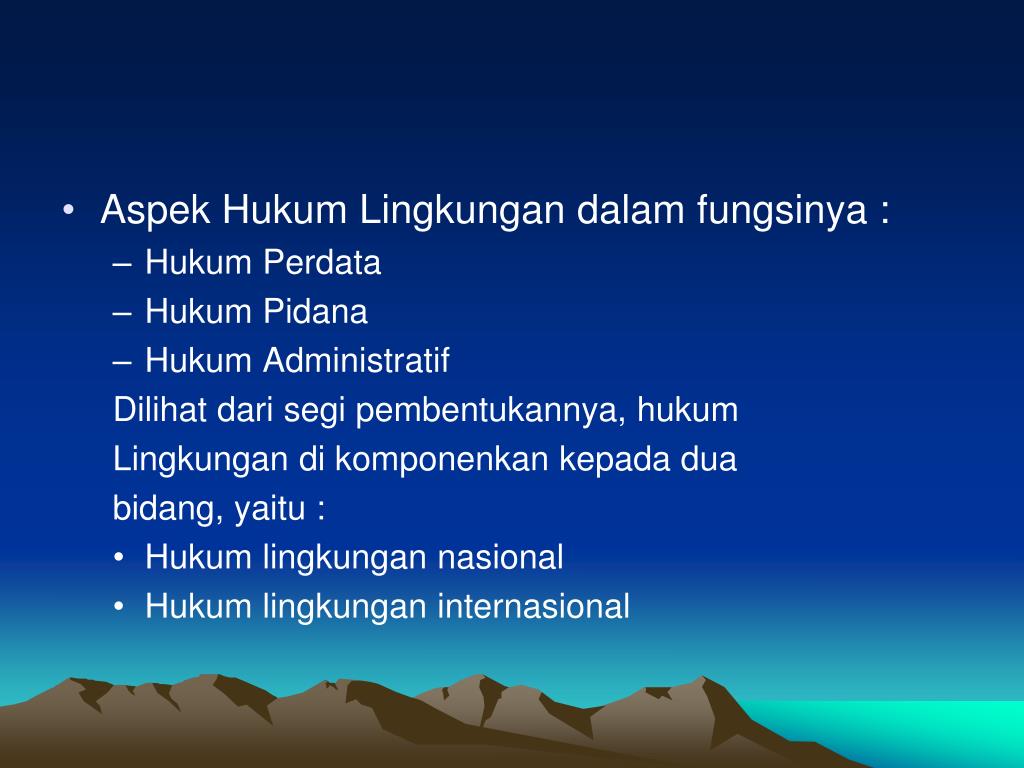 • Aspek Hukum Lingkungan dalam fungsinya :
– Hukum Perdata
– Hukum Pidana
– Hukum Administratif
Dilihat dari segi pembentukannya, hukum Lingkungan di komponenkan kepada dua bidang, yaitu :
• Hukum lingkungan nasional
• Hukum lingkungan internasional